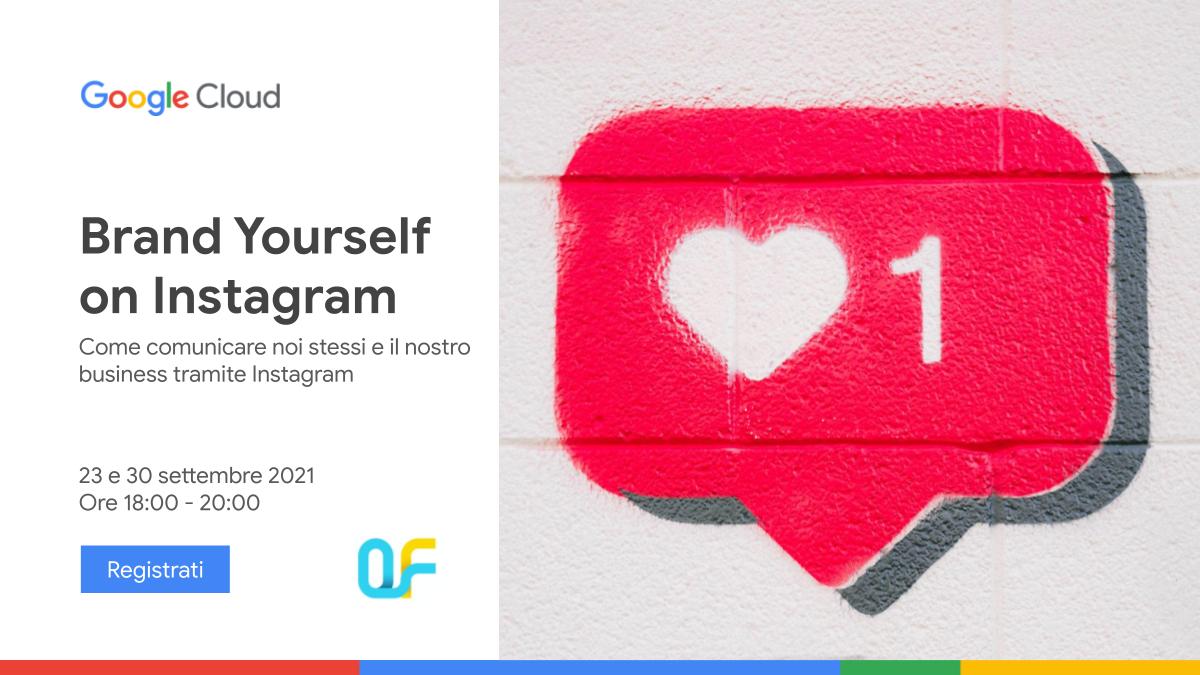 Google Cloud

Brand Yourself on Instagram

Come comunicare noi stessi e il nostro business tramite Instagram

23 e 30 settembre 2021
Ore 18:00 - 20:00

Registrati

OF

1